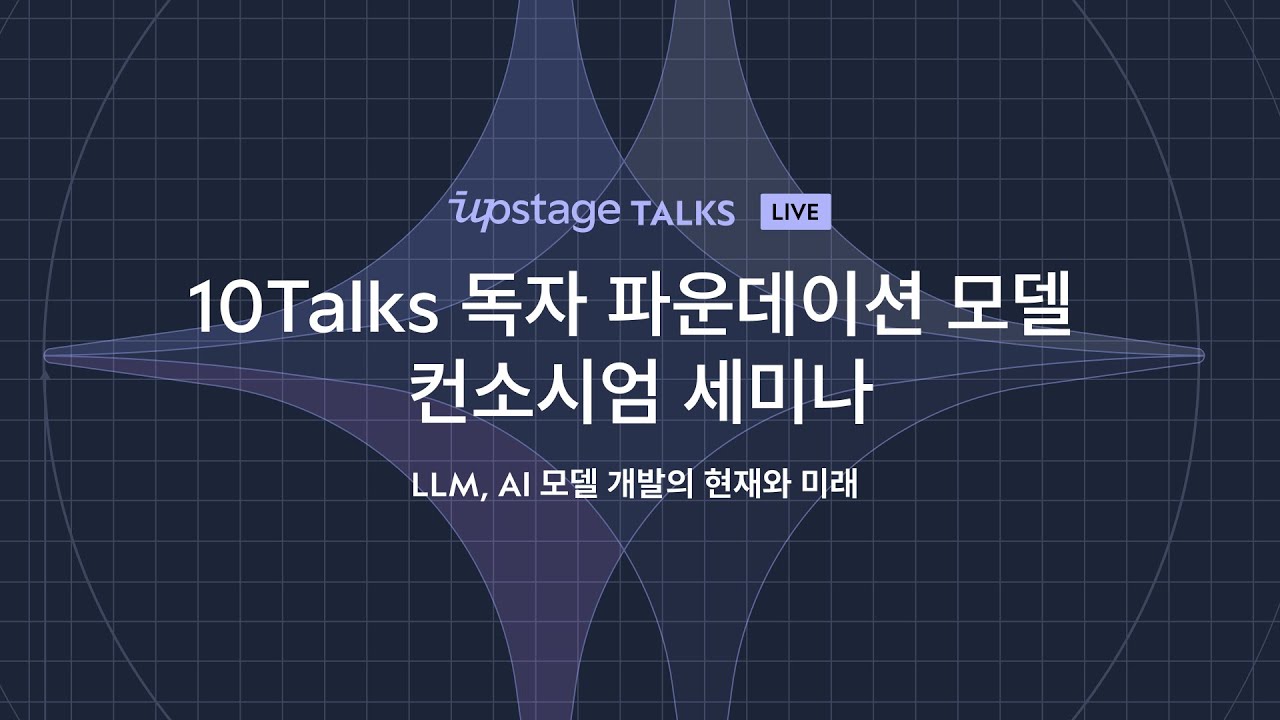 upstage TALKS LIVE

10Talks 독자 파운데이션 모델 컨소시엄 세미나

LLM, AI 모델 개발의 현재와 미래